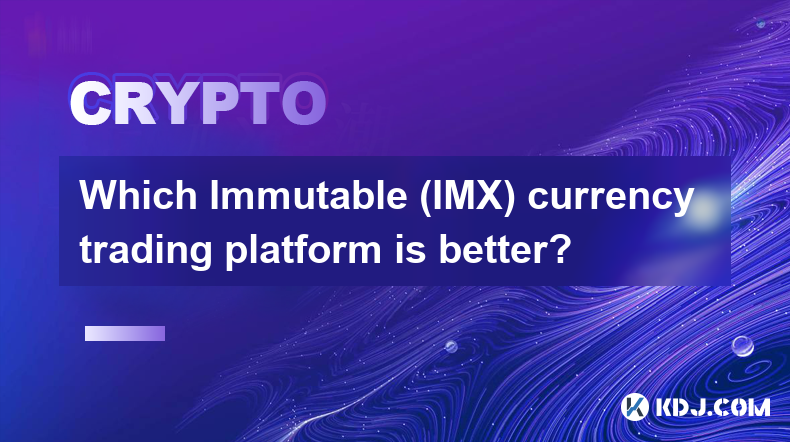 CRYPTO

Which Immutable (IMX) currency trading platform is better?

KDJ.COM